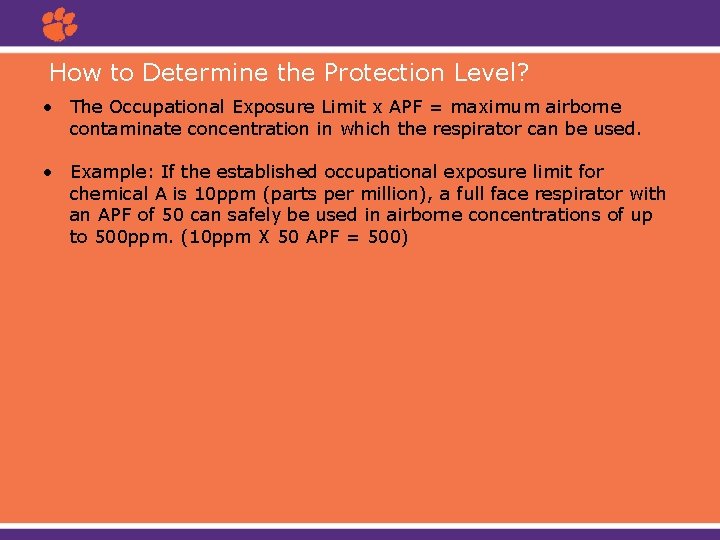 How to Determine the Protection Level?

• The Occupational Exposure Limit x APF = maximum airborne contaminate concentration in which the respirator can be used.

• Example: If the established occupational exposure limit for chemical A is 10ppm (parts per million), a full face respirator with an APF of 50 can safely be used in airborne concentrations of up to 500ppm. (10ppm X 50 APF = 500)